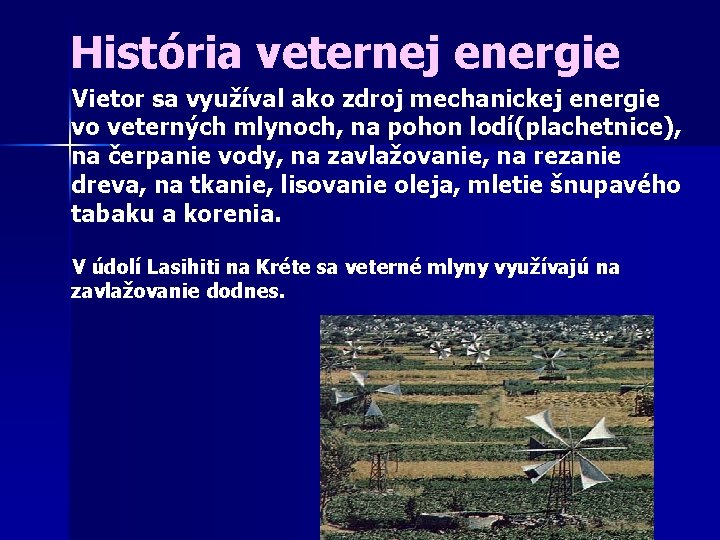 História veternej energie

Vietor sa využíval ako zdroj mechanickej energie vo veterných mlynoch, na pohon lodí(plachetnice), na čerpanie vody, na zavlažovanie, na rezanie dreva, na tkanie, lisovanie oleja, mletie šnupavého tabaku a korenia.

V údolí Lasihiti na Kréte sa veterné mlyny využívajú na zavlažovanie dodnes.